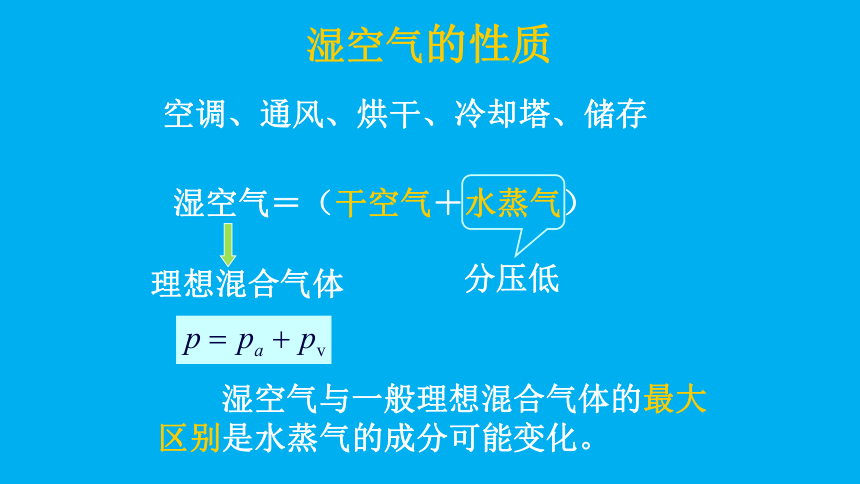 湿空气的性质

空调、通风、烘干、冷却塔、储存

湿空气＝（干空气＋水蒸气）

理想混合气体

分压低

$p = p_a + p_v$

湿空气与一般理想混合气体的最大区别是水蒸气的成分可能变化。